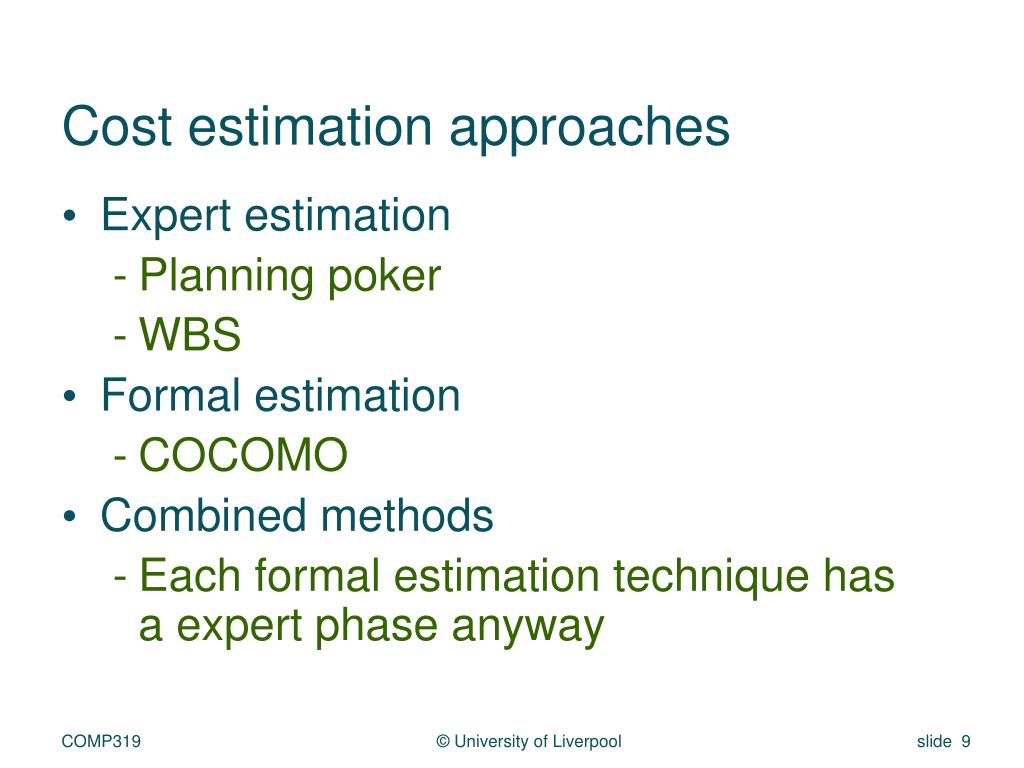 Cost estimation approaches

• Expert estimation
  - Planning poker
  - WBS
• Formal estimation
  - COCOMO
• Combined methods
  - Each formal estimation technique has a expert phase anyway

COMP319

© University of Liverpool

slide 9